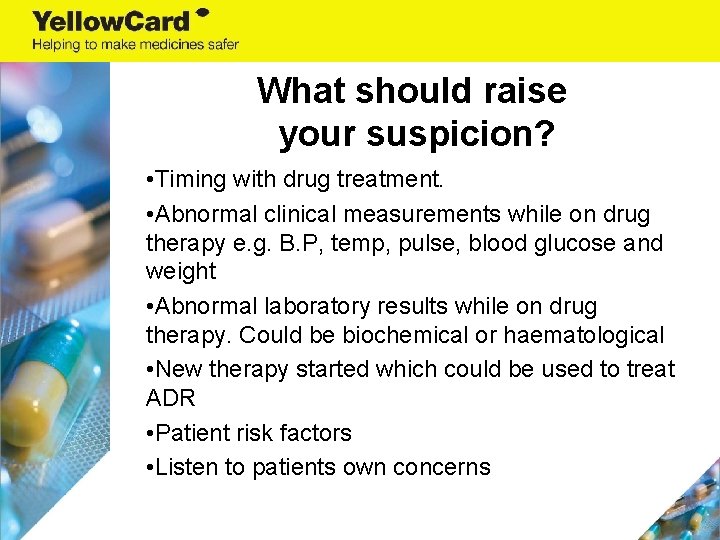 YellowCard
Helping to make medicines safer

What should raise your suspicion?

•Timing with drug treatment.

•Abnormal clinical measurements while on drug therapy e.g. B.P, temp, pulse, blood glucose and weight

•Abnormal laboratory results while on drug therapy. Could be biochemical or haematological

•New therapy started which could be used to treat ADR

•Patient risk factors

•Listen to patients own concerns